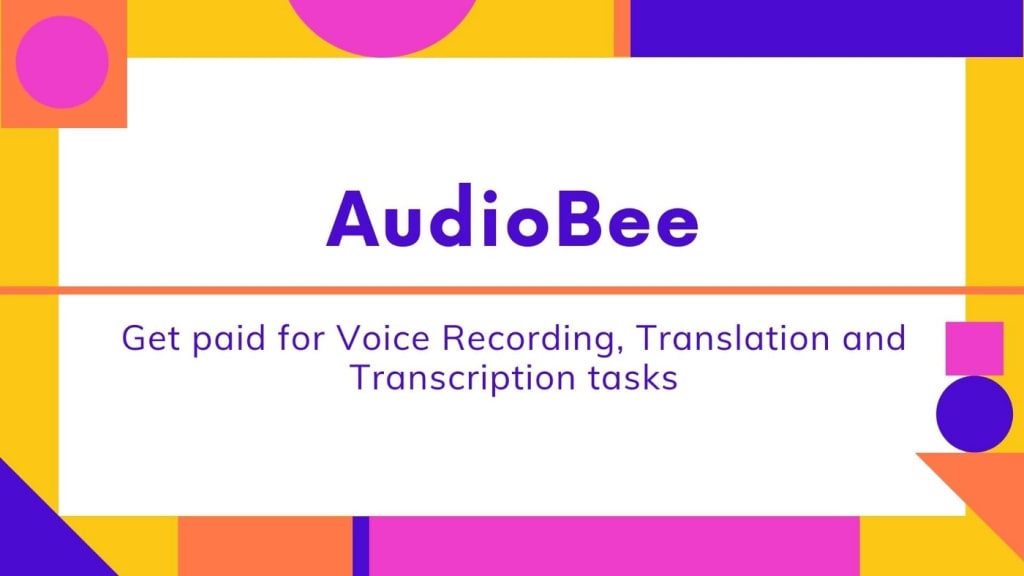 AudioBee

Get paid for Voice Recording, Translation and Transcription tasks